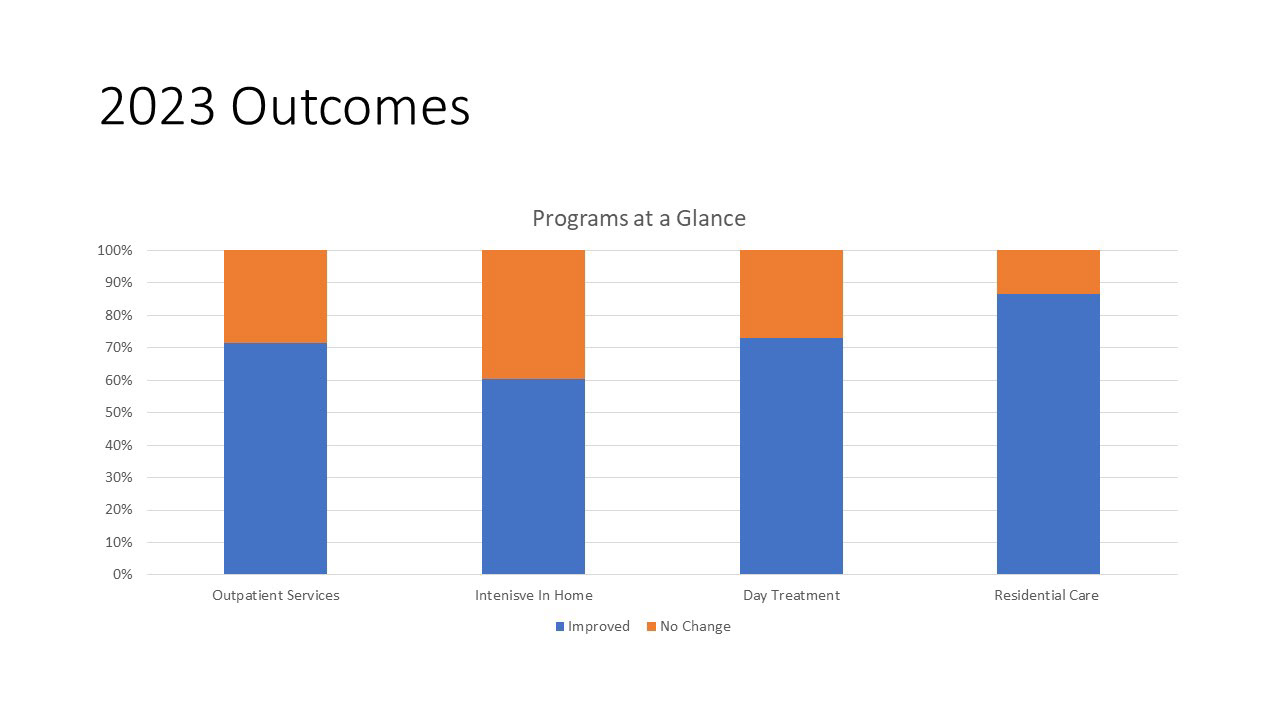 2023 Outcomes

Programs at a Glance

100%
90%
80%
70%
60%
50%
40%
30%
20%
10%
0%

Outpatient Services
Intenisve In Home
Day Treatment
Residential Care

Improved
No Change